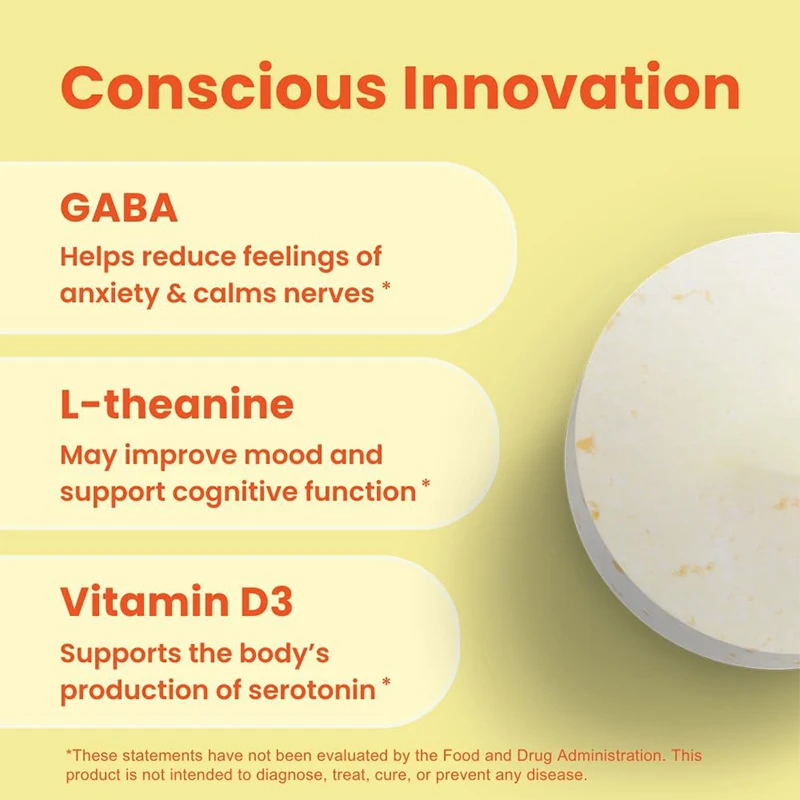 Conscious Innovation

GABA
Helps reduce feelings of anxiety & calms nerves *

L-theanine
May improve mood and support cognitive function *

Vitamin D3
Supports the body's production of serotonin *

*These statements have not been evaluated by the Food and Drug Administration. This product is not intended to diagnose, treat, cure, or prevent any disease.